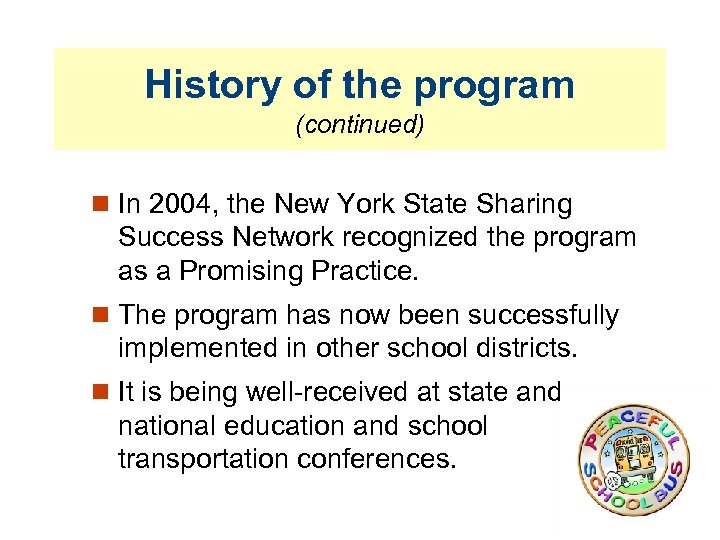 History of the program
(continued)

In 2004, the New York State Sharing Success Network recognized the program as a Promising Practice.

The program has now been successfully implemented in other school districts.

It is being well-received at state and national education and school transportation conferences.

PEACEFUL SCHOOL BUS